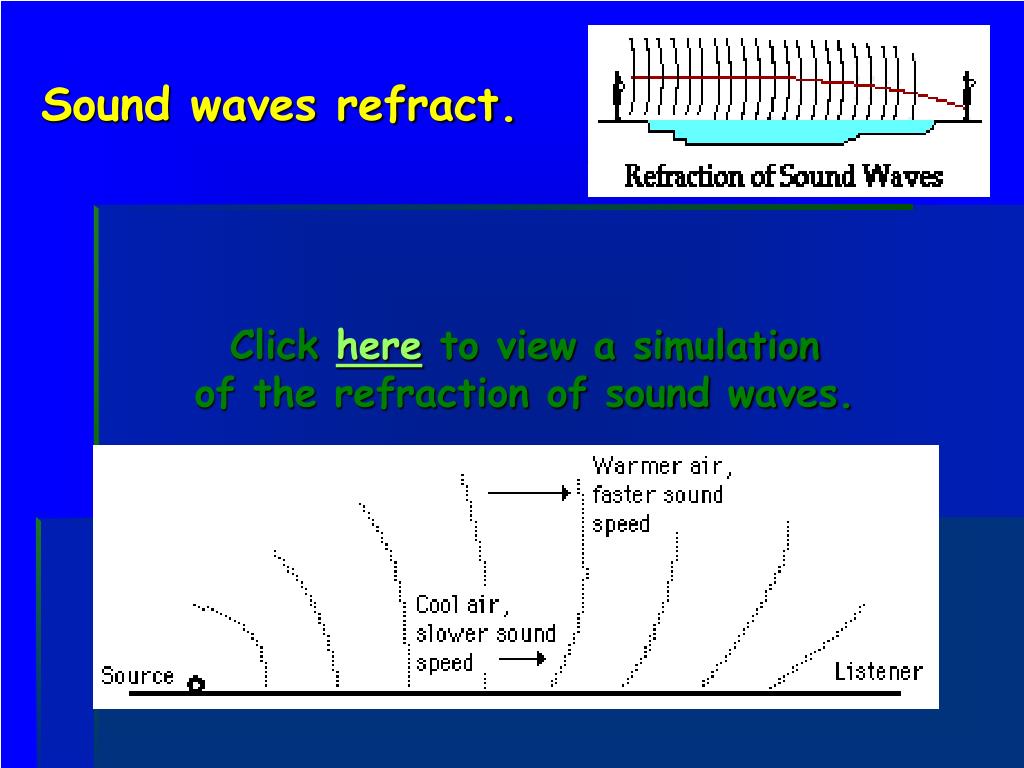 Sound waves refract.

Refraction of Sound Waves

Click here to view a simulation of the refraction of sound waves.

Warmer air, faster sound speed

Cool air, slower sound speed

Source

Listener